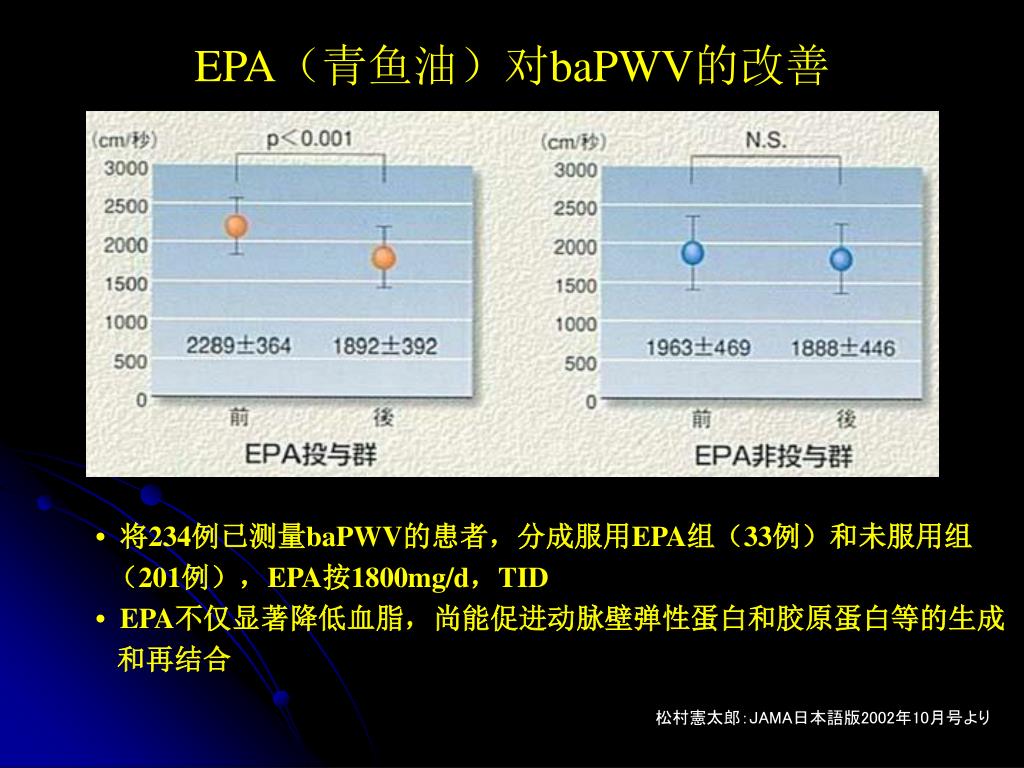 EPA（青鱼油）对baPWV的改善

(cm/秒)
p＜0.001
3000
2500
2000
1500
1000
500
0
2289±364
1892±392
前
後
EPA投与群

(cm/秒)
N.S.
3000
2500
2000
1500
1000
500
0
1963±469
1888±446
前
後
EPA非投与群

• 将234例已测量baPWV的患者，分成服用EPA组（33例）和未服用组（201例），EPA按1800mg/d，TID
• EPA不仅显著降低血脂，尚能促进动脉壁弹性蛋白和胶原蛋白等的生成和再结合

松村憲太郎：JAMA日本語版2002年10月号より